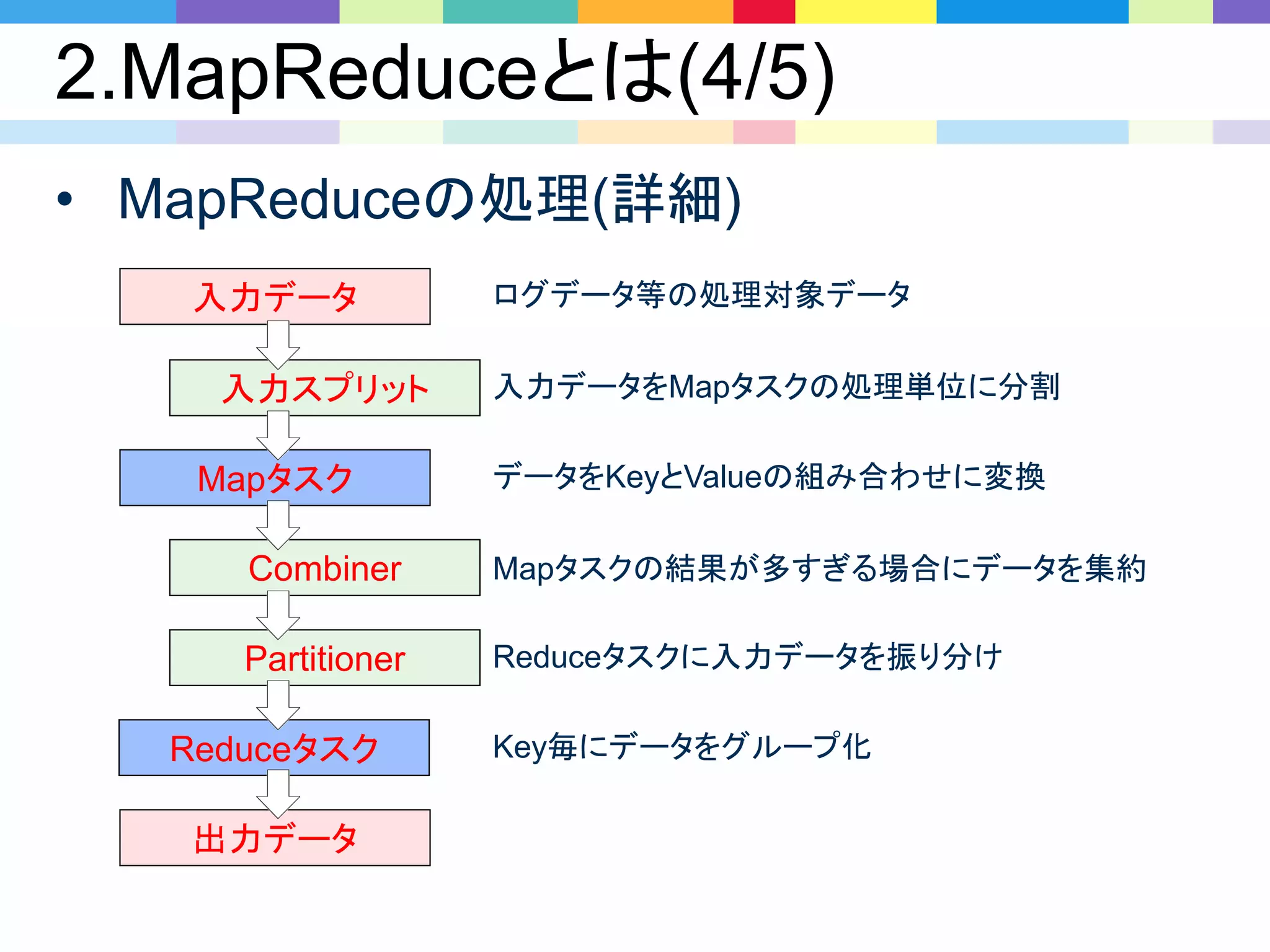 2.MapReduceとは(4/5)

• MapReduceの処理(詳細)

入力データ
ログデータ等の処理対象データ

入力スプリット
入力データをMapタスクの処理単位に分割

Mapタスク
データをKeyとValueの組み合わせに変換

Combiner
Mapタスクの結果が多すぎる場合にデータを集約

Partitioner
Reduceタスクに入力データを振り分け

Reduceタスク
Key毎にデータをグループ化

出力データ